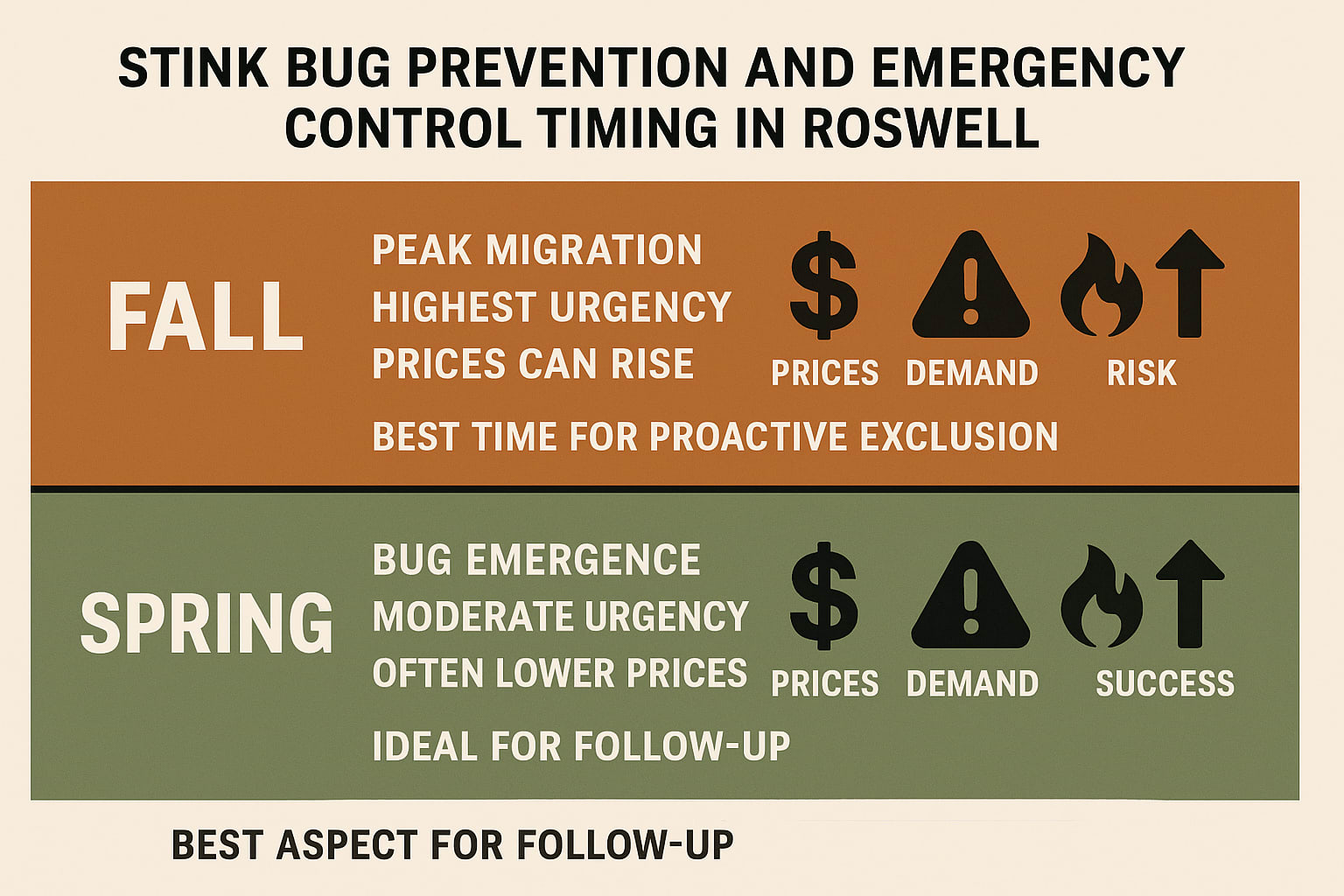 STINK BUG PREVENTION AND EMERGENCY CONTROL TIMING IN ROSWELL

FALL

PEAK MIGRATION
HIGHEST URGENCY
PRICES CAN RISE

PRICES DEMAND RISK

BEST TIME FOR PROACTIVE EXCLUSION

SPRING

BUG EMERGENCE
MODERATE URGENCY
OFTEN LOWER PRICES

PRICES DEMAND SUCCESS

IDEAL FOR FOLLOW-UP

BEST ASPECT FOR FOLLOW-UP